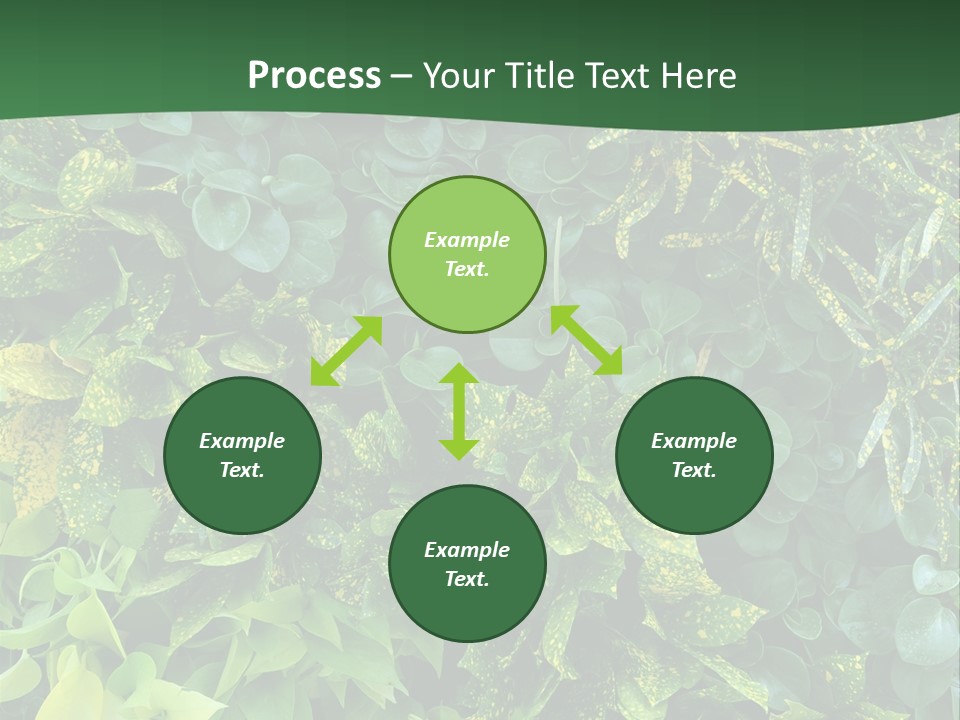 Process – Your Title Text Here

Example Text.

Example Text.

Example Text.

Example Text.